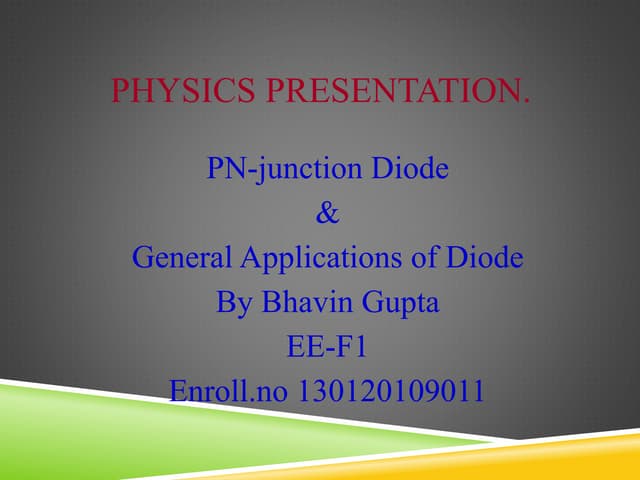 PHYSICS PRESENTATION.

PN-junction Diode
&
General Applications of Diode
By Bhavin Gupta
EE-F1
Enroll.no 130120109011